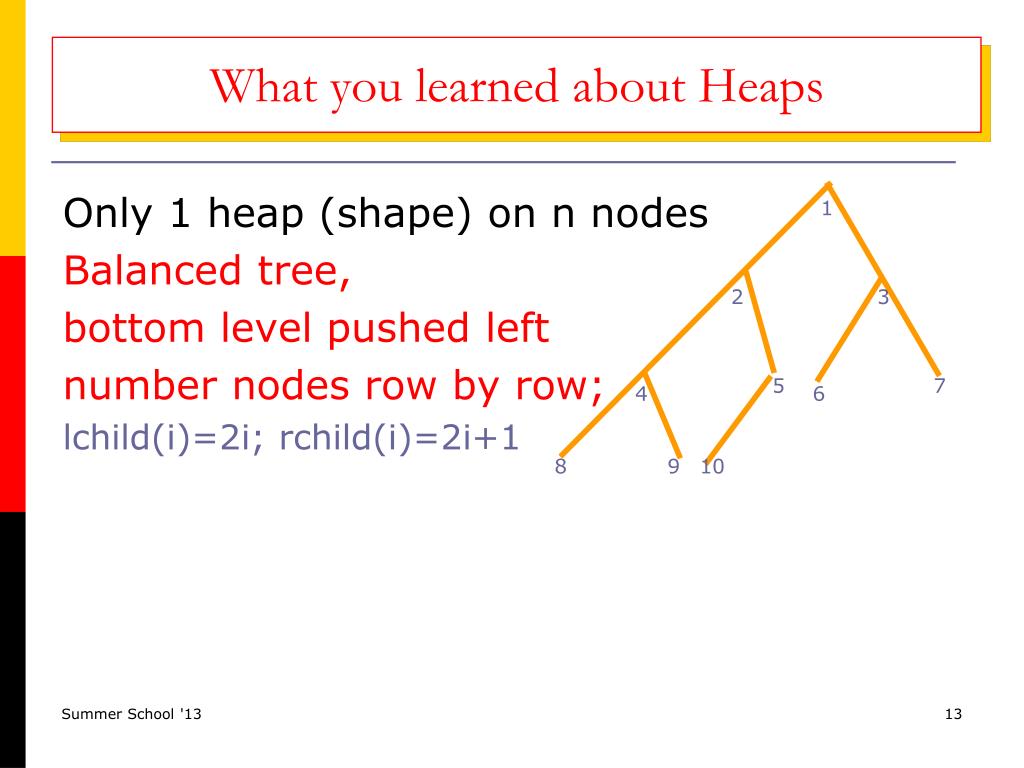 What you learned about Heaps

Only 1 heap (shape) on n nodes
Balanced tree,
bottom level pushed left
number nodes row by row;
lchild(i)=2i; rchild(i)=2i+1

1
2
3
4
5
6
7
8
9
10

Summer School '13

13